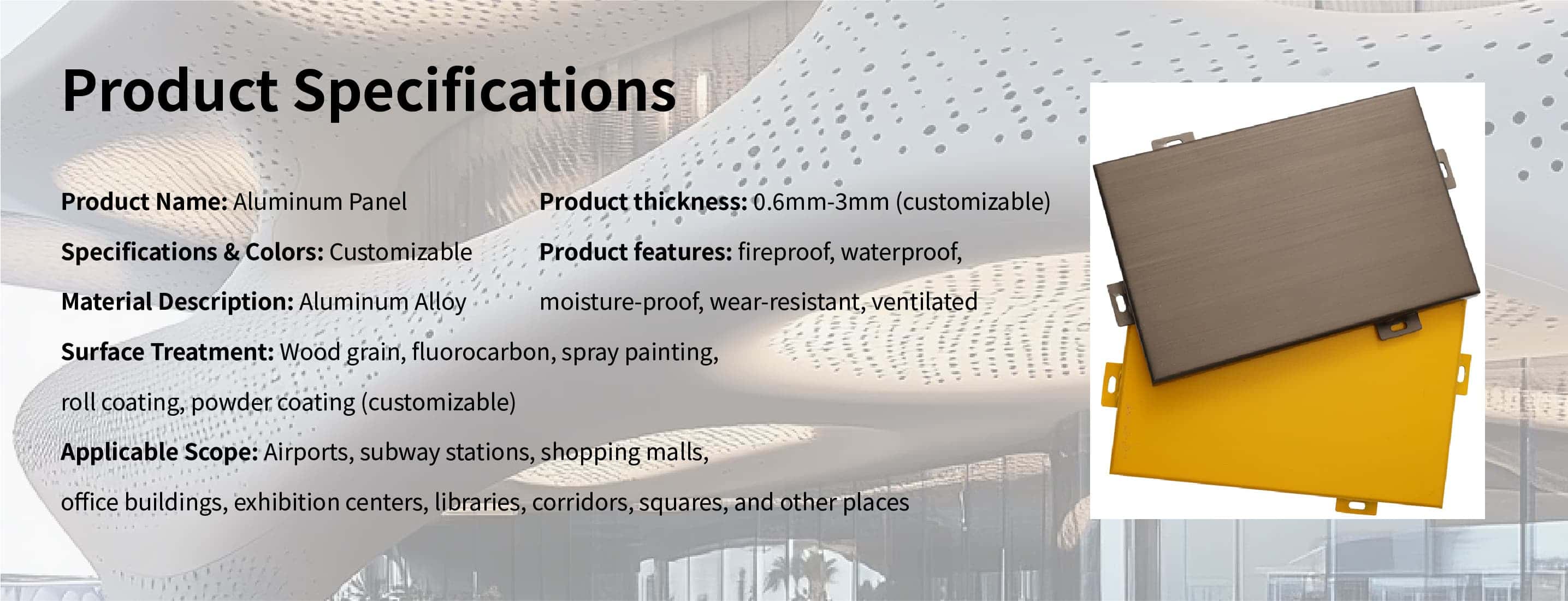 Product Specifications

Product Name: Aluminum Panel

Specifications & Colors: Customizable

Material Description: Aluminum Alloy

Product thickness: 0.6mm-3mm (customizable)

Product features: fireproof, waterproof, moisture-proof, wear-resistant, ventilated

Surface Treatment: Wood grain, fluorocarbon, spray painting, roll coating, powder coating (customizable)

Applicable Scope: Airports, subway stations, shopping malls, office buildings, exhibition centers, libraries, corridors, squares, and other places